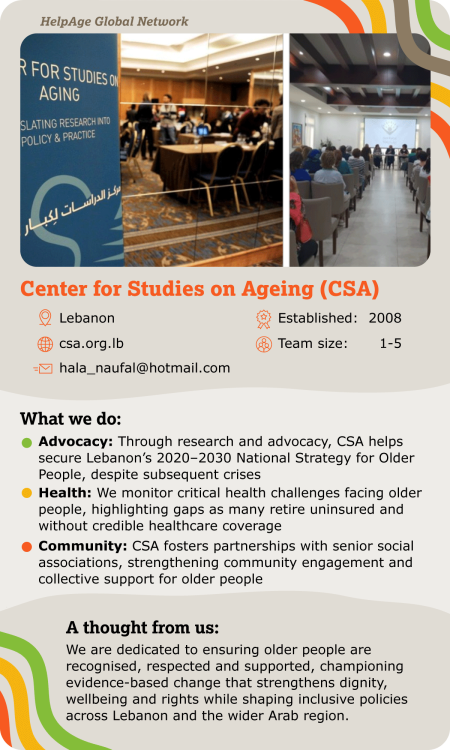 HelpAge Global Network

R FOR STUDIES ON AGING
SLATING RESEARCH INTO POLICY & PRACTICE
مركز الدراسات لكبار

Center for Studies on Ageing (CSA)

Lebanon
csa.org.lb
hala_naufal@hotmail.com
Established: 2008
Team size: 1-5

What we do:

Advocacy: Through research and advocacy, CSA helps secure Lebanon's 2020–2030 National Strategy for Older People, despite subsequent crises

Health: We monitor critical health challenges facing older people, highlighting gaps as many retire uninsured and without credible healthcare coverage

Community: CSA fosters partnerships with senior social associations, strengthening community engagement and collective support for older people

A thought from us:

We are dedicated to ensuring older people are recognised, respected and supported, championing evidence-based change that strengthens dignity, wellbeing and rights while shaping inclusive policies across Lebanon and the wider Arab region.